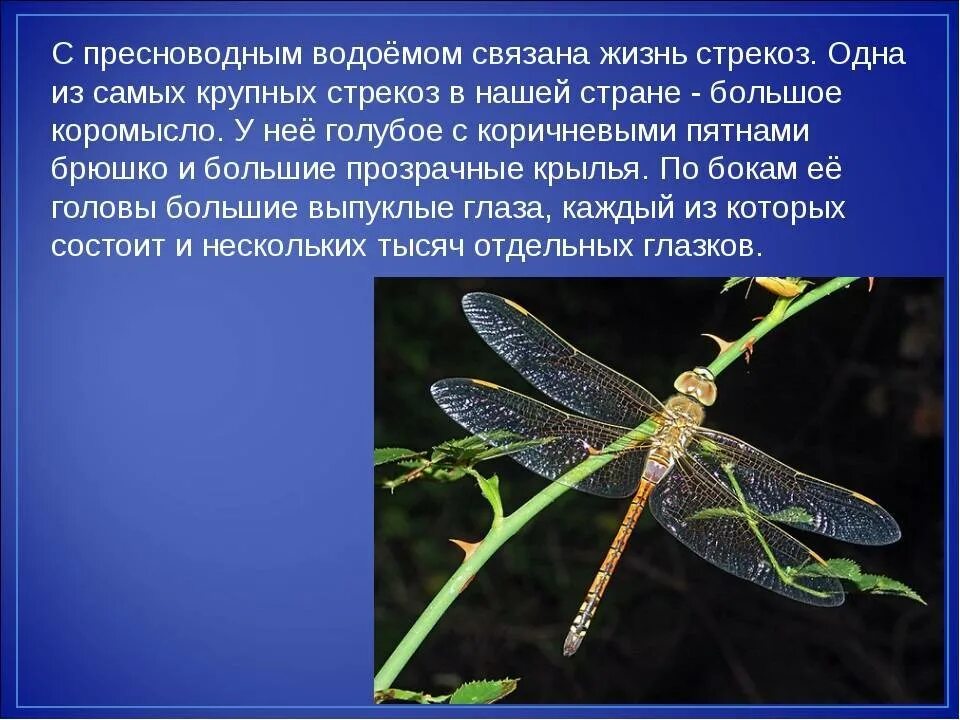 С пресноводным водоёмом связана жизнь стрекоз. Одна из самых крупных стрекоз в нашей стране - большое коромысло. У неё голубое с коричневыми пятнами брюшко и большие прозрачные крылья. По бокам её головы большие выпуклые глаза, каждый из которых состоит и нескольких тысяч отдельных глазков.